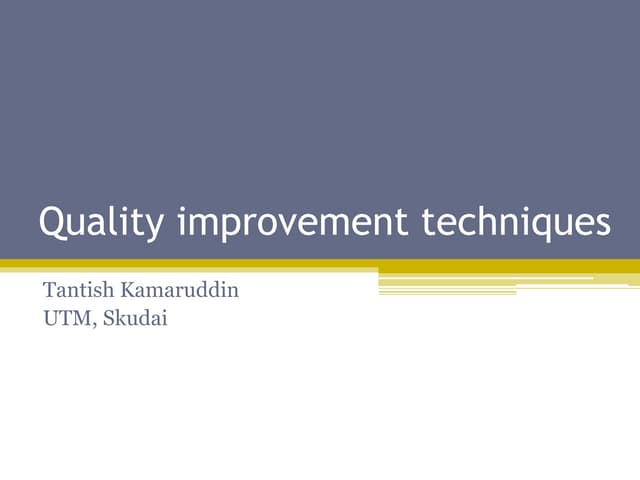 Quality improvement techniques

Tantish Kamaruddin
UTM, Skudai